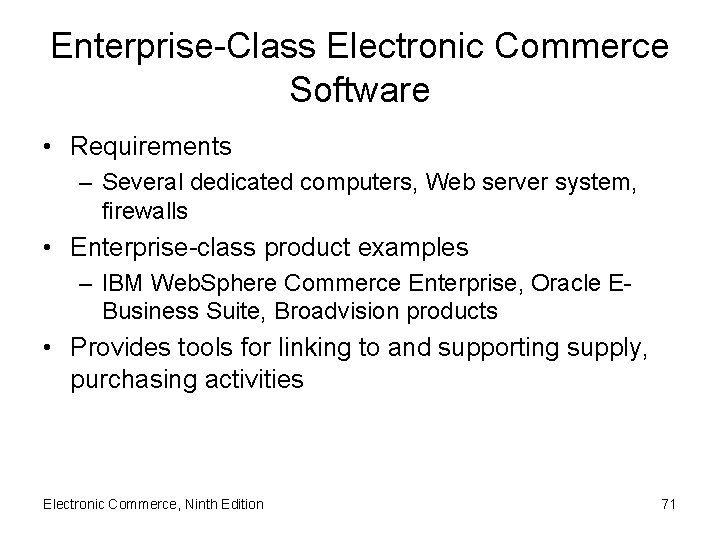 Enterprise-Class Electronic Commerce Software

• Requirements
– Several dedicated computers, Web server system, firewalls
• Enterprise-class product examples
– IBM WebSphere Commerce Enterprise, Oracle E-Business Suite, Broadvision products
• Provides tools for linking to and supporting supply, purchasing activities

Electronic Commerce, Ninth Edition

71